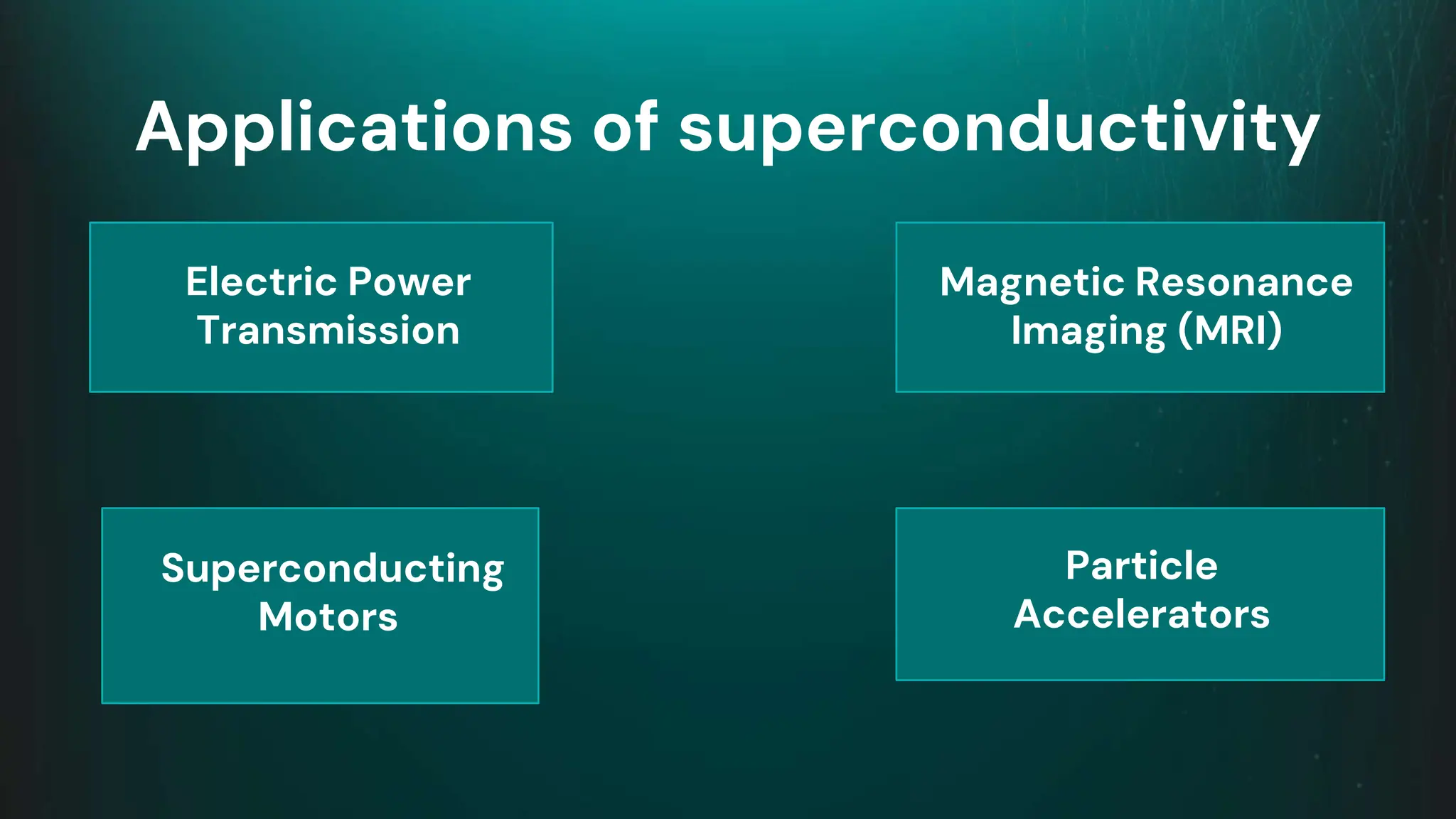 Applications of superconductivity

Electric Power Transmission

Magnetic Resonance Imaging (MRI)

Superconducting Motors

Particle Accelerators